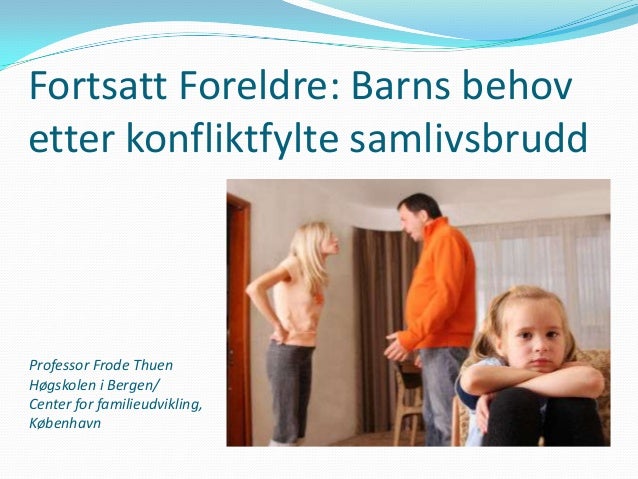 Fortsatt Foreldre: Barns behov etter konfliktfylte samlivsbrudd

Professor Frode Thuen
Høgskolen i Bergen/
Center for familieudvikling,
København